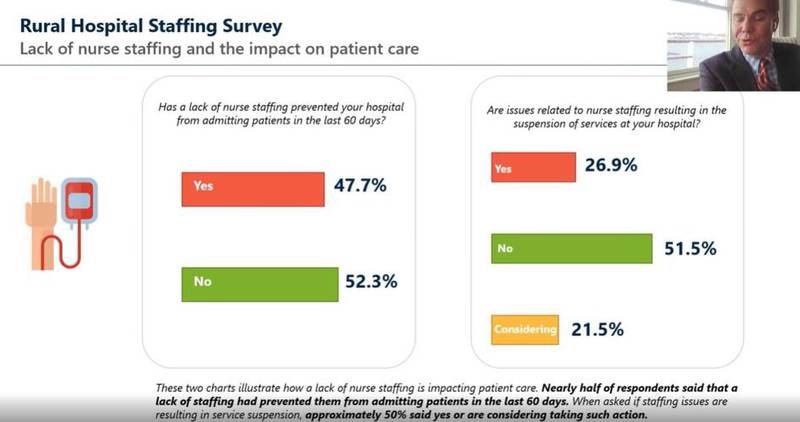 Rural Hospital Staffing Survey
Lack of nurse staffing and the impact on patient care

Has a lack of nurse staffing prevented your hospital from admitting patients in the last 60 days?

Yes 47.7%

No 52.3%

Are issues related to nurse staffing resulting in the suspension of services at your hospital?

Yes 26.9%

No 51.5%

Considering 21.5%

These two charts illustrate how a lack of nurse staffing is impacting patient care. Nearly half of respondents said that a lack of staffing had prevented them from admitting patients in the last 60 days. When asked if staffing issues are resulting in service suspension, approximately 50% said yes or are considering taking such action.